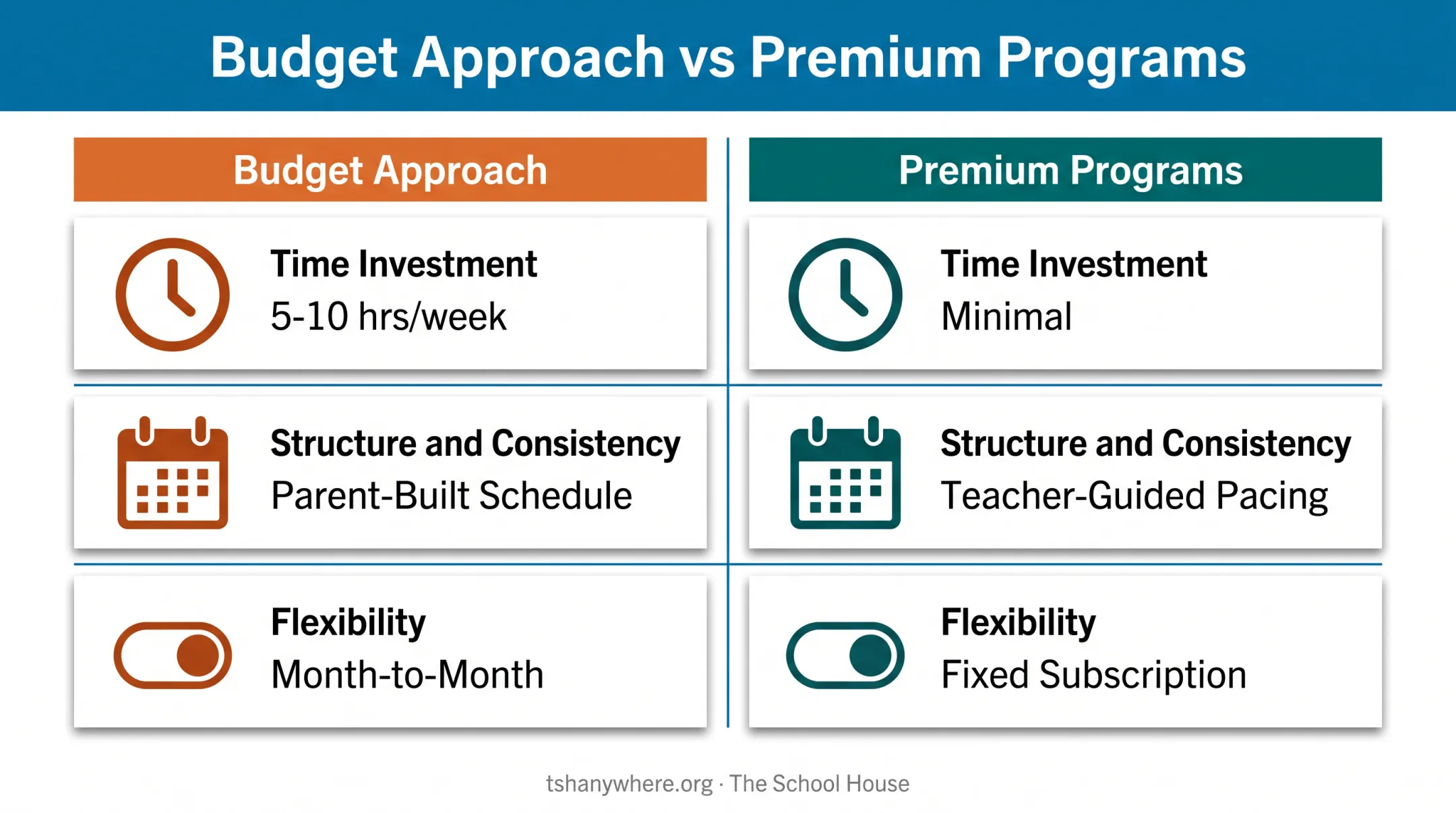 Budget Approach vs Premium Programs

Budget Approach

Time Investment
5-10 hrs/week

Structure and Consistency
Parent-Built Schedule

Flexibility
Month-to-Month

Premium Programs

Time Investment
Minimal

Structure and Consistency
Teacher-Guided Pacing

Flexibility
Fixed Subscription

tshanywhere.org · The School House